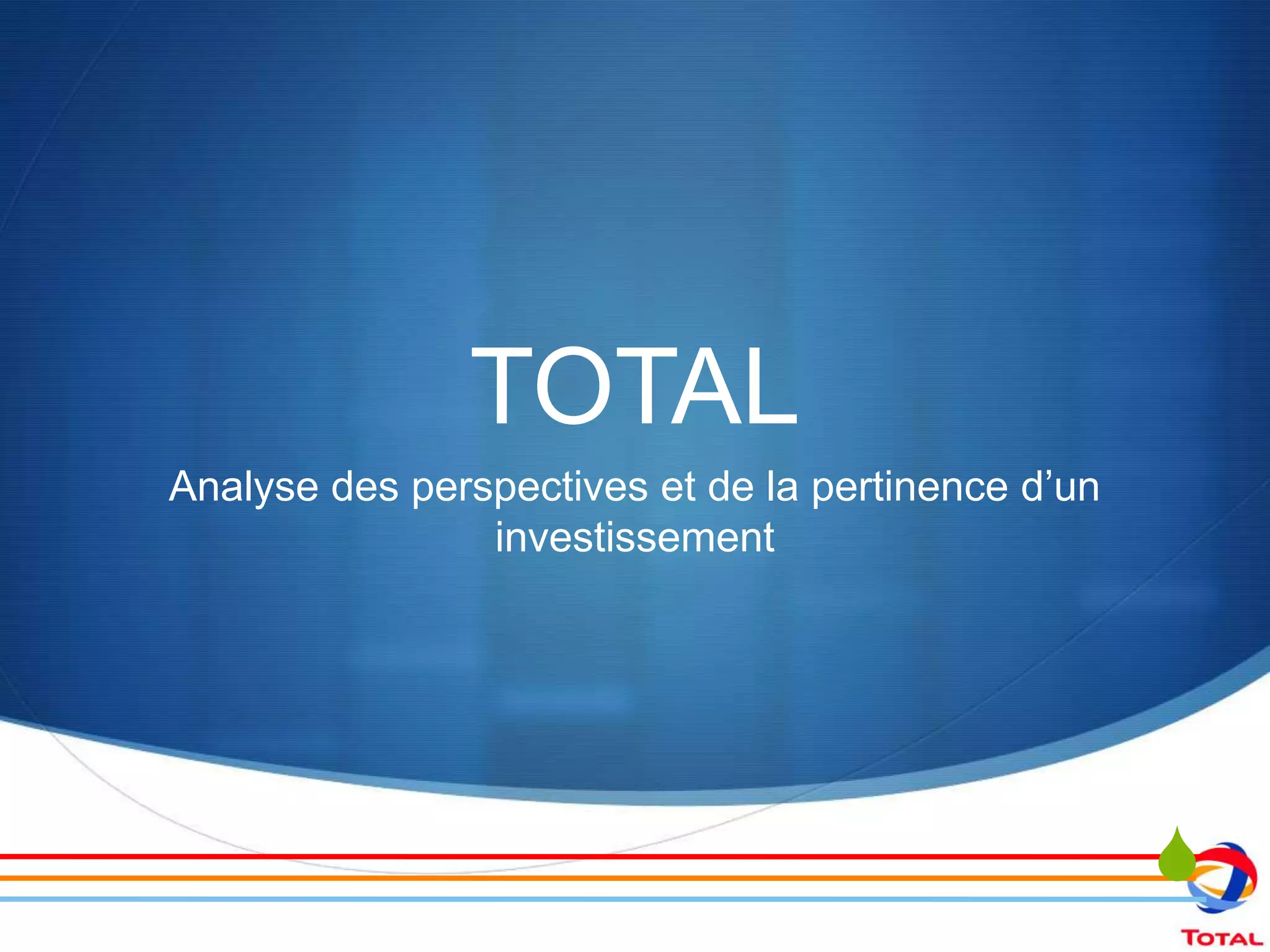 TOTAL

Analyse des perspectives et de la pertinence d’un investissement

TOTAL